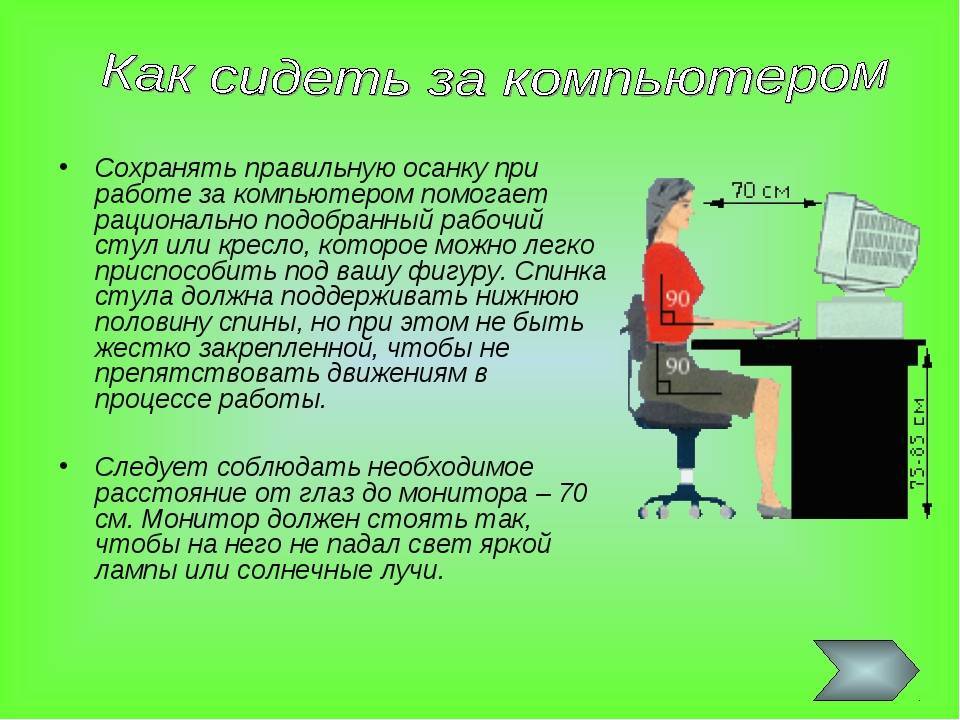 Как сидеть за компьютером

• Сохранять правильную осанку при работе за компьютером помогает рационально подобранный рабочий стул или кресло, которое можно легко приспособить под вашу фигуру. Спинка стула должна поддерживать нижнюю половину спины, но при этом не быть жестко закрепленной, чтобы не препятствовать движениям в процессе работы.

• Следует соблюдать необходимое расстояние от глаз до монитора – 70 см. Монитор должен стоять так, чтобы на него не падал свет яркой лампы или солнечные лучи.

70 см
90
90
75-85 см